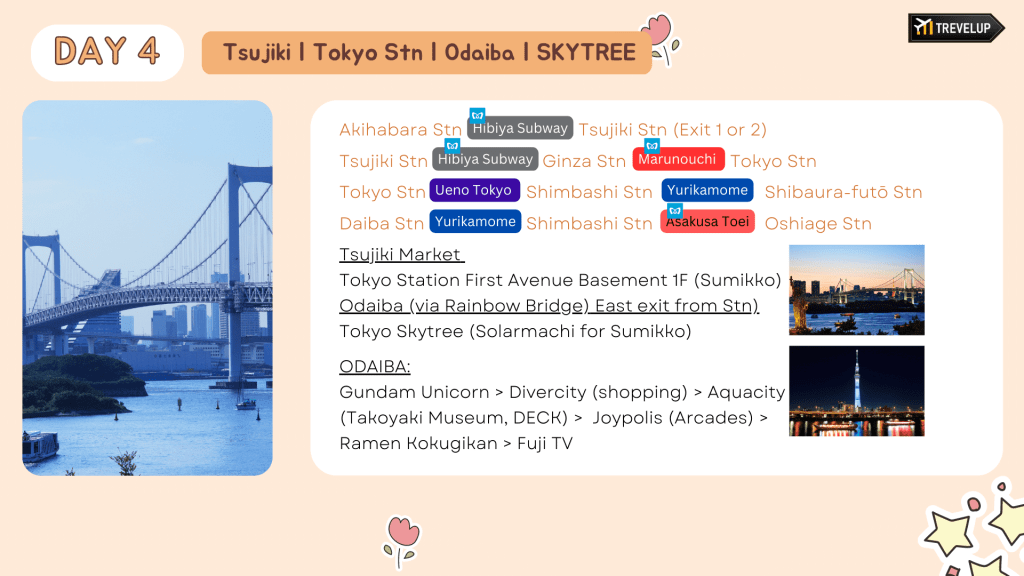 DAY 4

Tsujiki | Tokyo Stn | Odaiba | SKYTREE

TREVELUP

Akihabara Stn Hibiya Subway Tsujiki Stn (Exit 1 or 2)
Tsujiki Stn Hibiya Subway Ginza Stn Marunouchi Tokyo Stn
Tokyo Stn Ueno Tokyo Shimbashi Stn Yurikamome Shibaura-futō Stn
Daiba Stn Yurikamome Shimbashi Stn Asakusa Toei Oshiage Stn

Tsujiki Market
Tokyo Station First Avenue Basement 1F (Sumikko)
Odaiba (via Rainbow Bridge) East exit from Stn)
Tokyo Skytree (Solarmachi for Sumikko)

ODAIBA:
Gundam Unicorn > Divercity (shopping) > Aquacity (Takoyaki Museum, DECK) > Joypolis (Arcades) > Ramen Kokugikan > Fuji TV